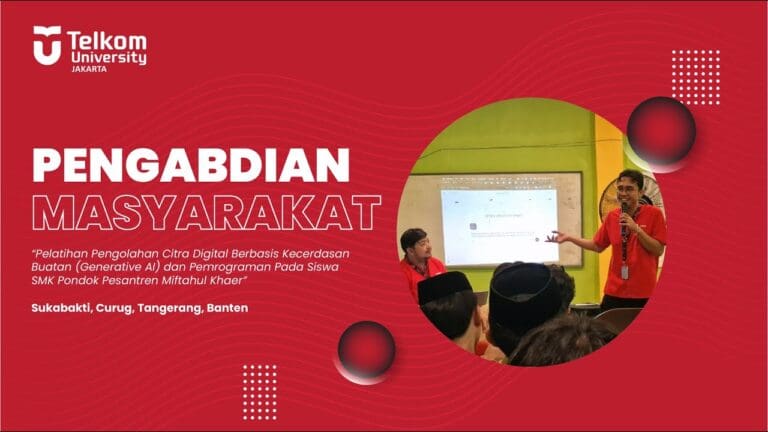 Telkom University JAKARTA

PENGABDIAN MASYARAKAT

"Pelatihan Pengolahan Citra Digital Berbasis Kecerdasan Buatan (Generative AI) dan Pemrograman Pada Siswa SMK Pondok Pesantren Miftahul Khaer"

Sukabakti, Curug, Tangerang, Banten